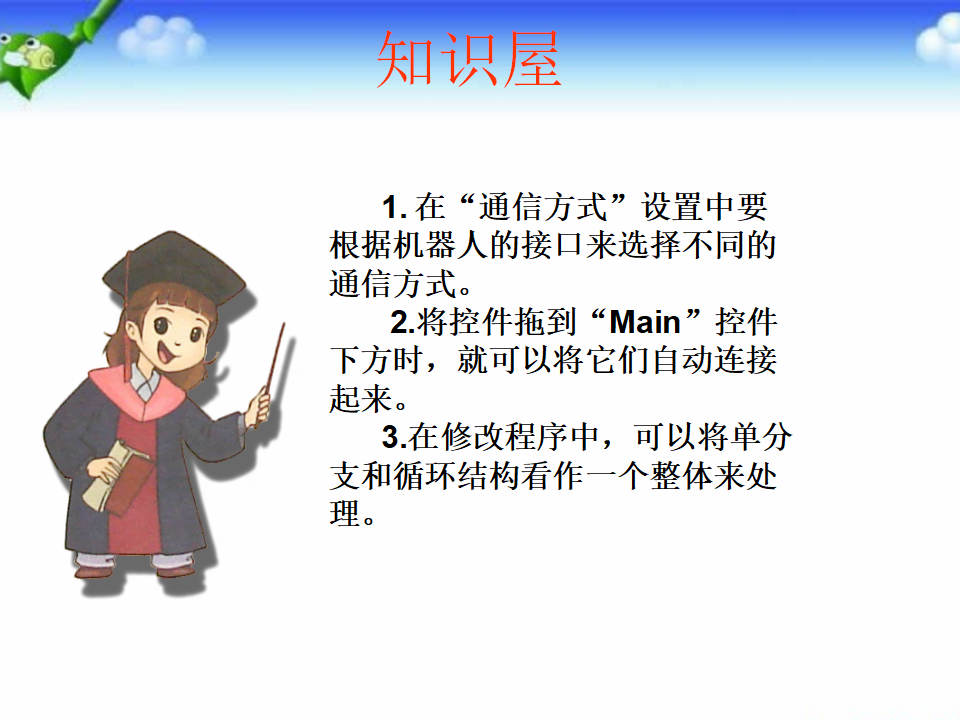 知识屋

1. 在“通信方式”设置中要根据机器人的接口来选择不同的通信方式。

2.将控件拖到“Main”控件下方时，就可以将它们自动连接起来。

3.在修改程序中，可以将单分支和循环结构看作一个整体来处理。